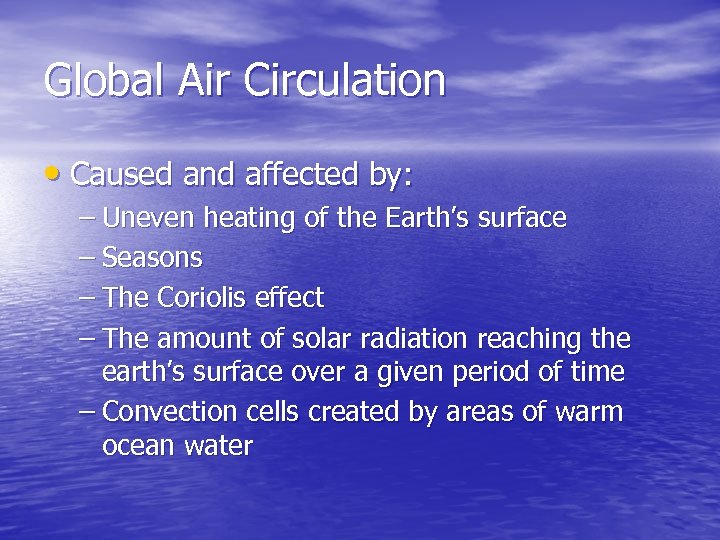 Global Air Circulation

• Caused and affected by:
– Uneven heating of the Earth's surface
– Seasons
– The Coriolis effect
– The amount of solar radiation reaching the earth's surface over a given period of time
– Convection cells created by areas of warm ocean water